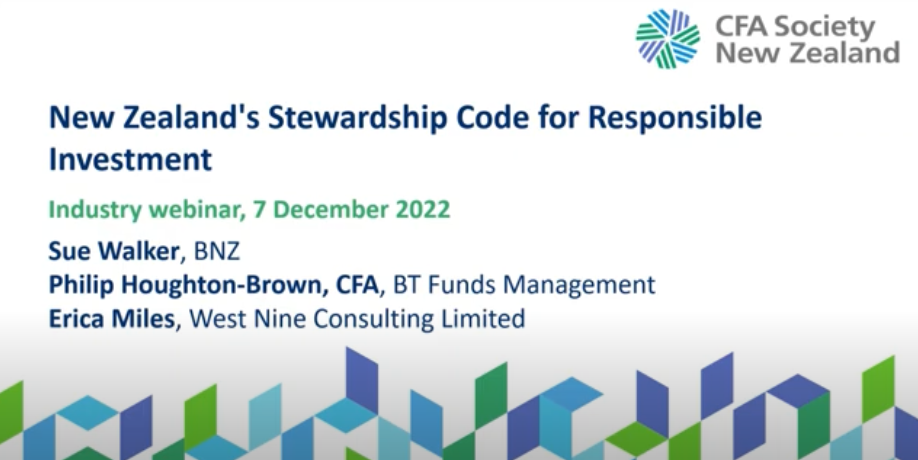 CFA Society New Zealand

New Zealand's Stewardship Code for Responsible Investment

Industry webinar, 7 December 2022

Sue Walker, BNZ
Philip Houghton-Brown, CFA, BT Funds Management
Erica Miles, West Nine Consulting Limited